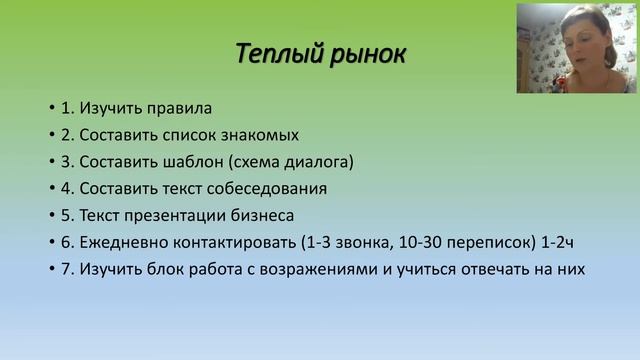 Теплый рынок

• 1. Изучить правила
• 2. Составить список знакомых
• 3. Составить шаблон (схема диалога)
• 4. Составить текст собеседования
• 5. Текст презентации бизнеса
• 6. Ежедневно контактировать (1-3 звонка, 10-30 переписок) 1-2ч
• 7. Изучить блок работа с возражениями и учиться отвечать на них